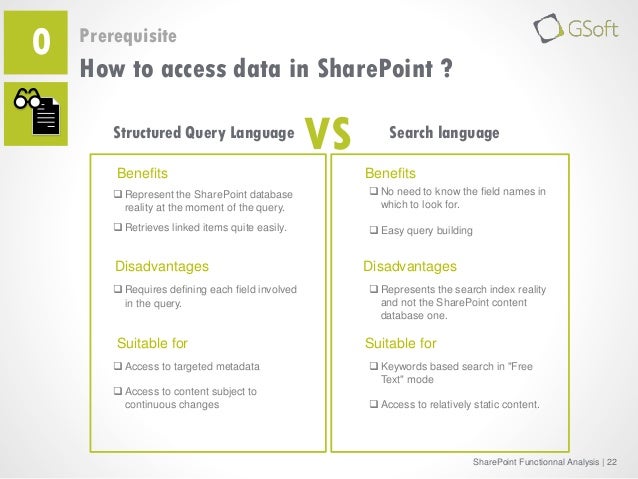 0

Prerequisite

How to access data in SharePoint ?

GSoft

Structured Query Language

VS

Search language

Benefits

❑ Represent the SharePoint database reality at the moment of the query.

❑ Retrieves linked items quite easily.

Disadvantages

❑ Requires defining each field involved in the query.

Suitable for

❑ Access to targeted metadata

❑ Access to content subject to continuous changes

Benefits

❑ No need to know the field names in which to look for.

❑ Easy query building

Disadvantages

❑ Represents the search index reality and not the SharePoint content database one.

Suitable for

❑ Keywords based search in "Free Text" mode

❑ Access to relatively static content.

SharePoint Functionnal Analysis | 22